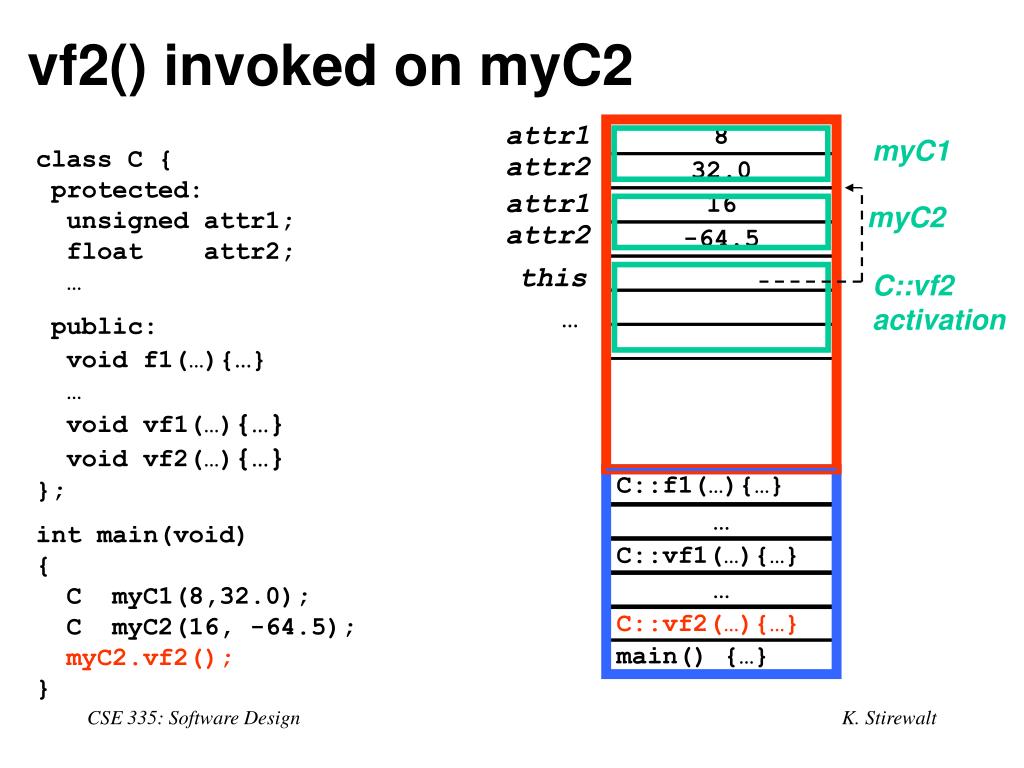 vf2() invoked on myC2

class C {
 protected:
  unsigned attr1;
  float    attr2;
  …
 public:
  void f1(…){…}
  …
  void vf1(…){…}
  void vf2(…){…}
};

int main(void)
{
  C  myC1(8,32.0);
  C  myC2(16, -64.5);
  myC2.vf2();
}

attr1
attr2
attr1
attr2
this
…

8
32.0
16
-64.5

myC1
myC2
C::vf2 activation

C::f1(…){…}
…
C::vf1(…){…}
…
C::vf2(…){…}
main() {…}

CSE 335: Software Design

K. Stirewalt